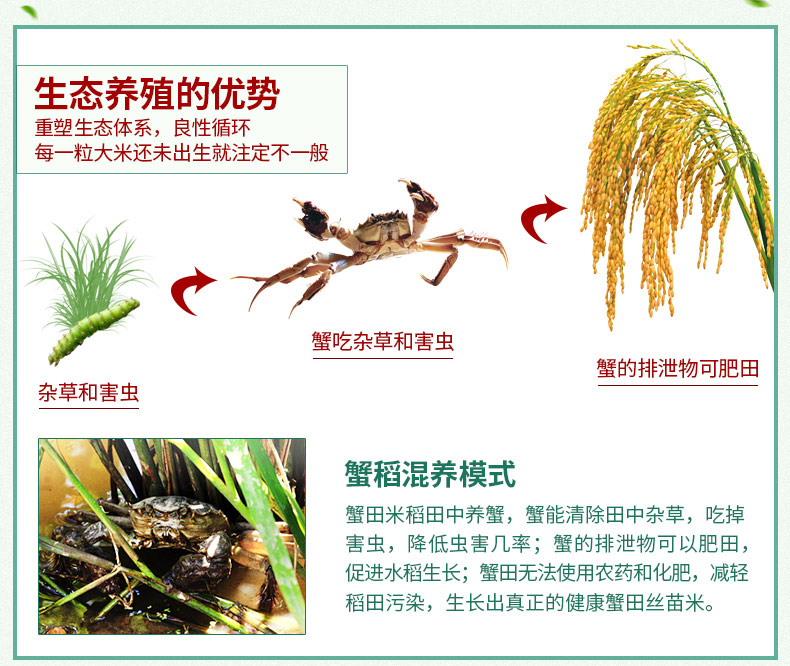 生态养殖的优势
重塑生态体系，良性循环
每一粒大米还未出生就注定不一般

杂草和害虫

蟹吃杂草和害虫

蟹的排泄物可肥田

蟹稻混养模式

蟹田米稻田中养蟹，蟹能清除田中杂草，吃掉害虫，降低虫害几率；蟹的排泄物可以肥田，促进水稻生长；蟹田无法使用农药和化肥，减轻稻田污染，生长出真正的健康蟹田丝苗米。